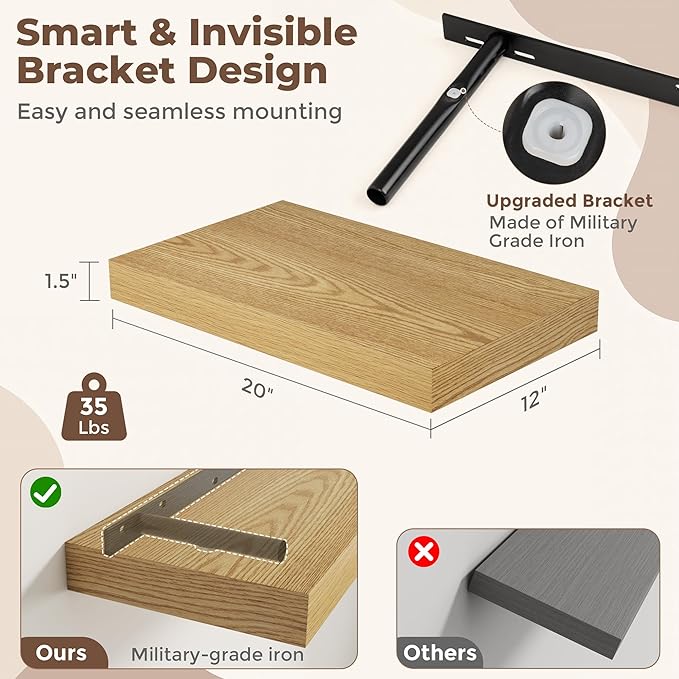 Smart & Invisible Bracket Design

Easy and seamless mounting

Upgraded Bracket
Made of Military Grade Iron

1.5"

20"

12"

35 Lbs

Ours

Military-grade iron

Others